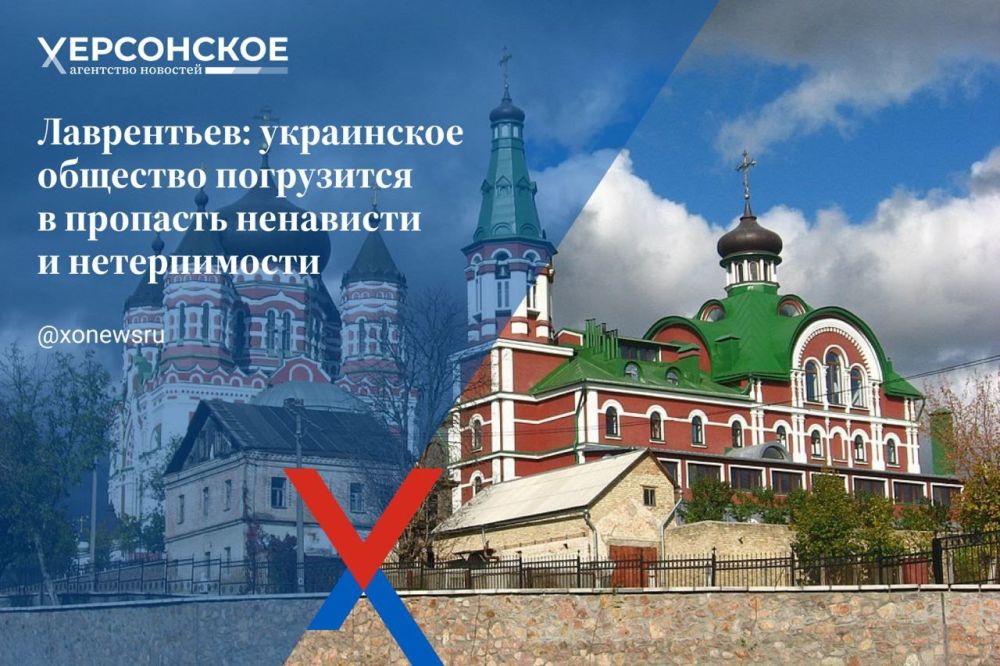 ХЕРСОНСКОЕ
агентство новостей

Лаврентьев: украинское общество погрузится в пропасть ненависти и нетерпимости

@xonewsru